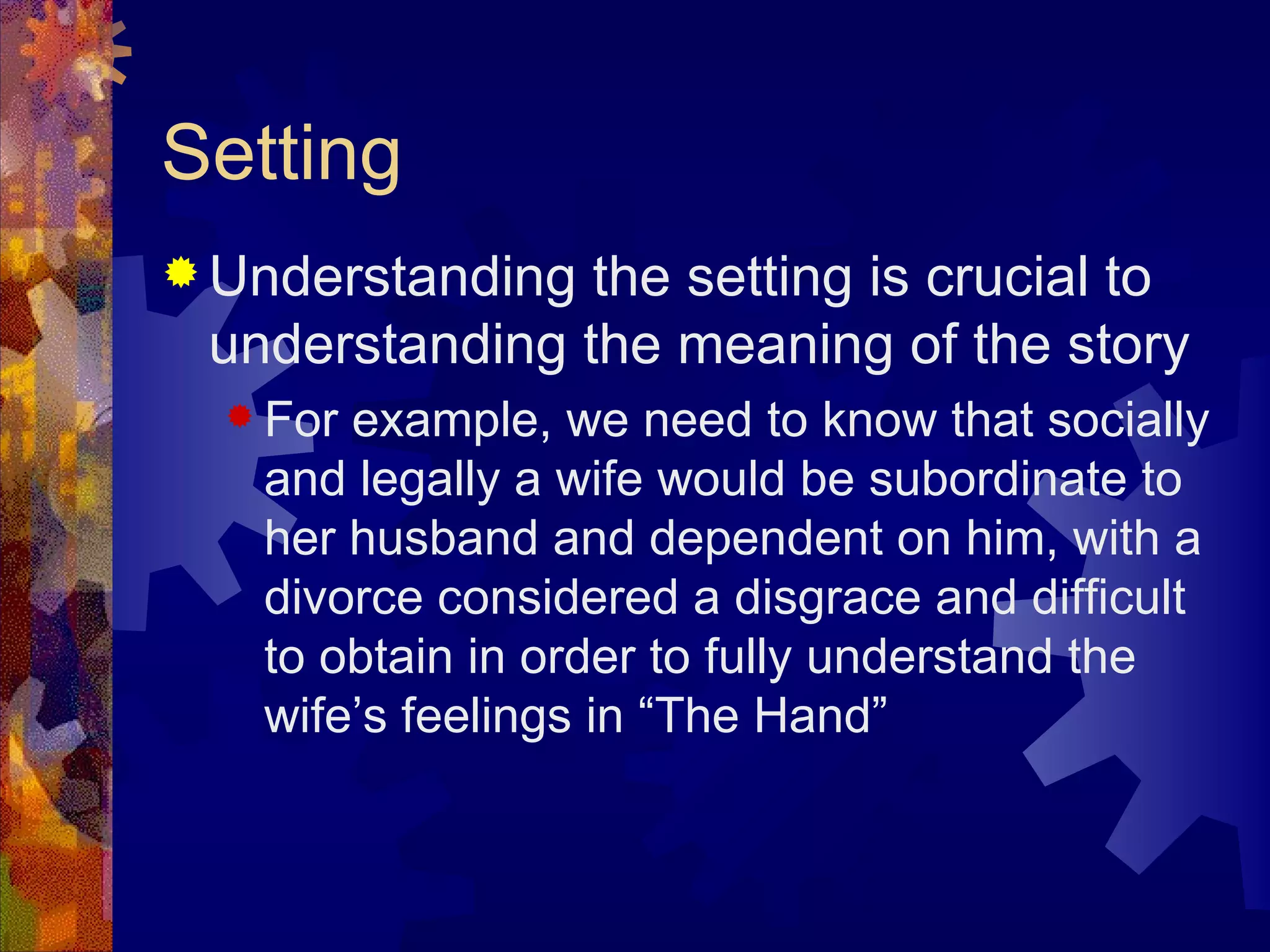 Setting

Understanding the setting is crucial to understanding the meaning of the story

For example, we need to know that socially and legally a wife would be subordinate to her husband and dependent on him, with a divorce considered a disgrace and difficult to obtain in order to fully understand the wife’s feelings in “The Hand”